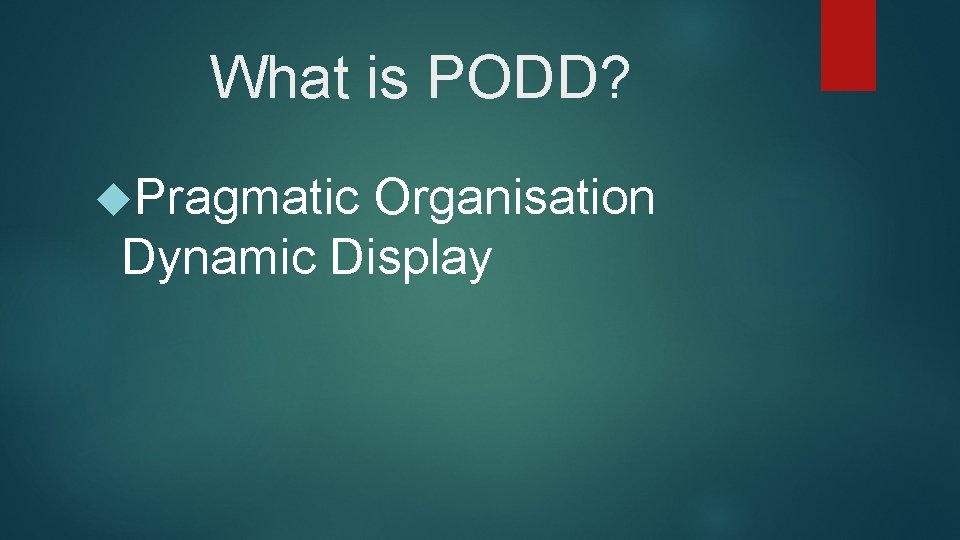 What is PODD?

Pragmatic Organisation Dynamic Display